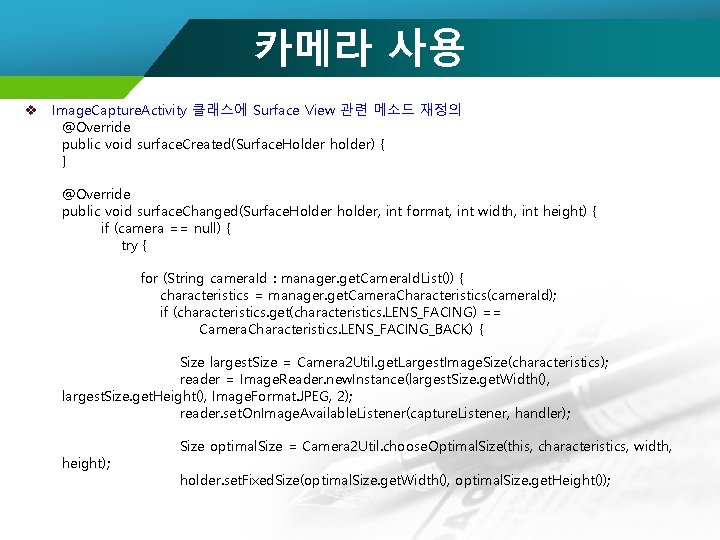 카메라 사용

❖ ImageCaptureActivity 클래스에 Surface View 관련 메소드 재정의

@Override
public void surfaceCreated(SurfaceHolder holder) {
}

@Override
public void surfaceChanged(SurfaceHolder holder, int format, int width, int height) {
if (camera == null) {
try {

for (String cameraId : manager.getCameraIdList()) {
characteristics = manager.getCameraCharacteristics(cameraId);
if (characteristics.get(characteristics.LENS_FACING) ==
CameraCharacteristics.LENS_FACING_BACK) {

Size largestSize = Camera2Util.getLargestImageSize(characteristics);
reader = ImageReader.newInstance(largestSize.getWidth(),
largestSize.getHeight(), ImageFormat.JPEG, 2);
reader.setOnImageAvailableListener(captureListener, handler);

Size optimalSize = Camera2Util.chooseOptimalSize(this, characteristics, width,
height);
holder.setFixedSize(optimalSize.getWidth(), optimalSize.getHeight());